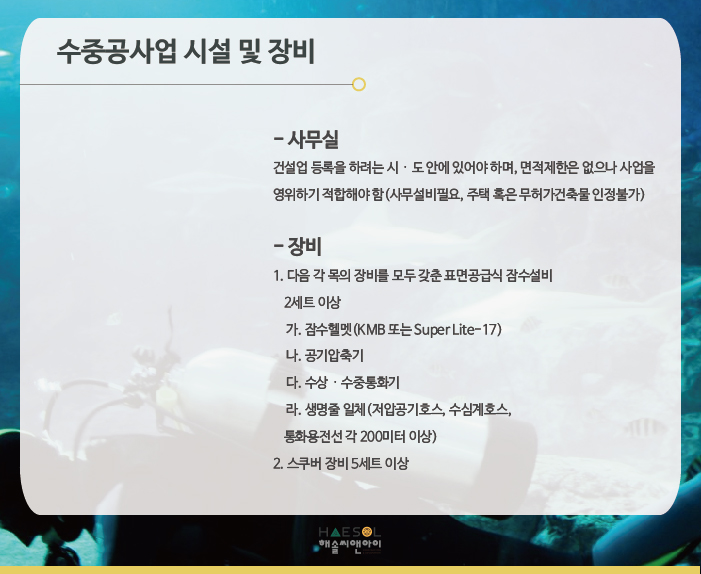 수중공사업 시설 및 장비

- 사무실
건설업 등록을 하려는 시 · 도 안에 있어야 하며, 면적제한은 없으나 사업을 영위하기 적합해야 함 (사무설비필요, 주택 혹은 무허가건축물 인정불가)

- 장비
1. 다음 각 목의 장비를 모두 갖춘 표면공급식 잠수설비 2세트 이상
가. 잠수헬멧 (KMB 또는 Super Lite-17)
나. 공기압축기
다. 수상 · 수중통화기
라. 생명줄 일체 (저압공기호스, 수심계호스, 통화용전선 각 200미터 이상)
2. 스쿠버 장비 5세트 이상

HAESOL
해솔씨앤아이